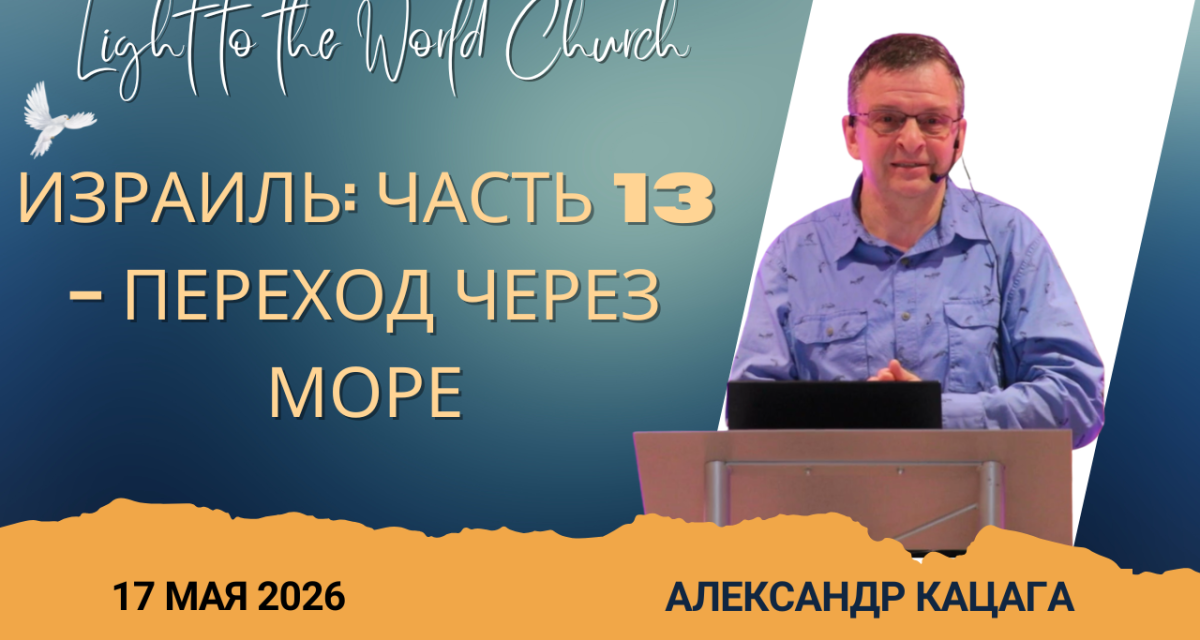 Light to the World Church

ИЗРАИЛЬ: ЧАСТЬ 13 – ПЕРЕХОД ЧЕРЕЗ МОРЕ

17 МАЯ 2026

АЛЕКСАНДР КАЦАГА